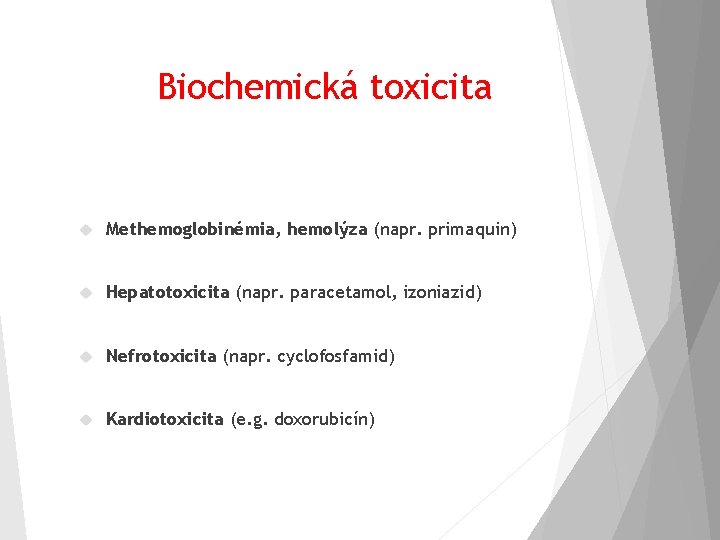 Biochemická toxicita

Methemoglobinémia, hemolýza (napr. primaquin)

Hepatotoxicita (napr. paracetamol, izoniazid)

Nefrotoxicita (napr. cyclofosfamid)

Kardiotoxicita (e.g. doxorubicín)